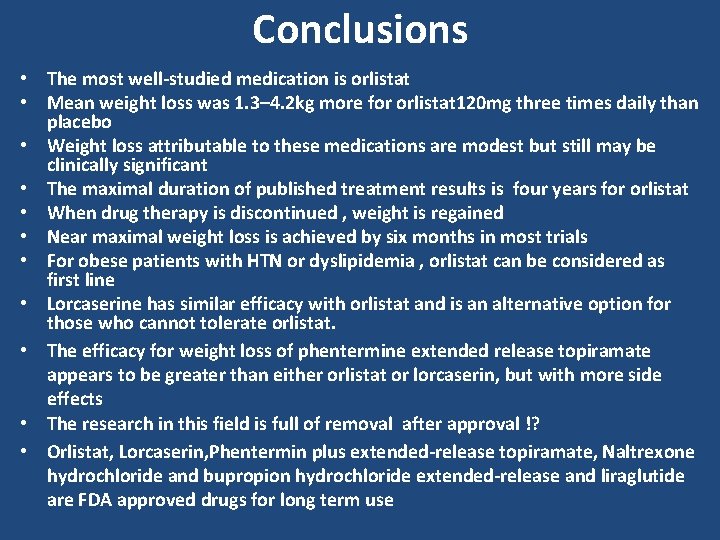 Conclusions

• The most well-studied medication is orlistat
• Mean weight loss was 1.3–4.2kg more for orlistat120mg three times daily than placebo
• Weight loss attributable to these medications are modest but still may be clinically significant
• The maximal duration of published treatment results is four years for orlistat
• When drug therapy is discontinued , weight is regained
• Near maximal weight loss is achieved by six months in most trials
• For obese patients with HTN or dyslipidemia , orlistat can be considered as first line
• Lorcaserine has similar efficacy with orlistat and is an alternative option for those who cannot tolerate orlistat.
• The efficacy for weight loss of phentermine extended release topiramate appears to be greater than either orlistat or lorcaserin, but with more side effects
• The research in this field is full of removal after approval !?
• Orlistat, Lorcaserin,Phentermin plus extended-release topiramate, Naltrexone hydrochloride and bupropion hydrochloride extended-release and liraglutide are FDA approved drugs for long term use